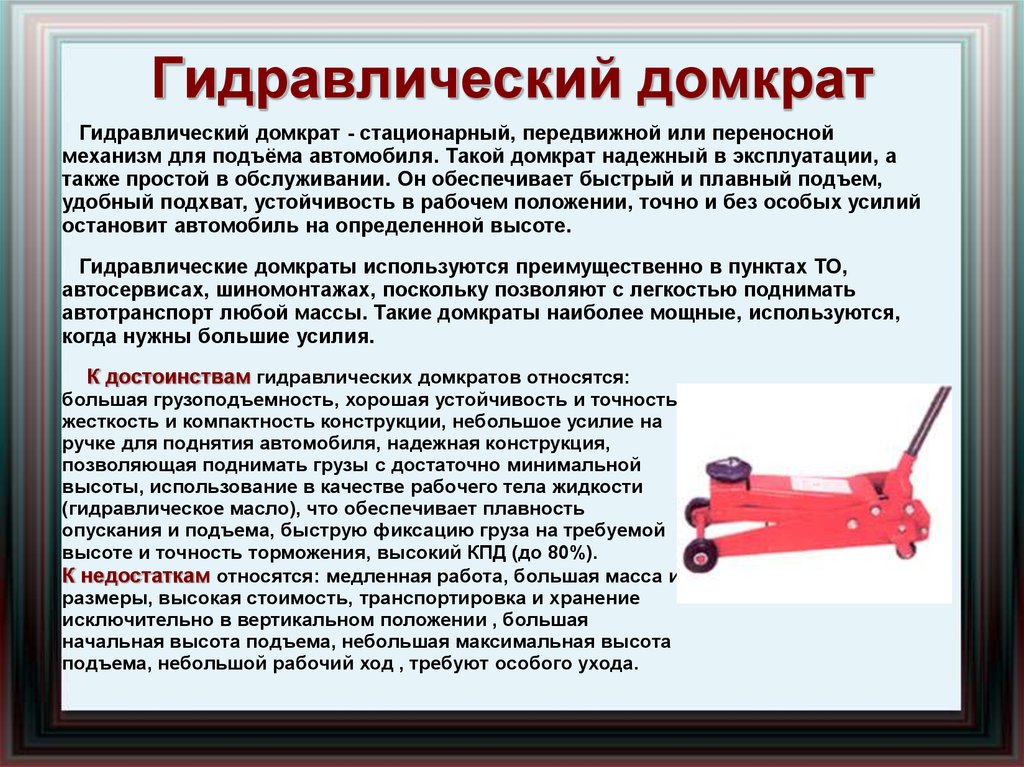 Гидравлический домкрат

Гидравлический домкрат - стационарный, передвижной или переносной механизм для подъёма автомобиля. Такой домкрат надежный в эксплуатации, а также простой в обслуживании. Он обеспечивает быстрый и плавный подъем, удобный подхват, устойчивость в рабочем положении, точно и без особых усилий остановит автомобиль на определенной высоте.

Гидравлические домкраты используются преимущественно в пунктах ТО, автосервисах, шиномонтажах, поскольку позволяют с легкостью поднимать автотранспорт любой массы. Такие домкраты наиболее мощные, используются, когда нужны большие усилия.

К достоинствам гидравлических домкратов относятся: большая грузоподъемность, хорошая устойчивость и точность, жесткость и компактность конструкции, небольшое усилие на ручке для поднятия автомобиля, надежная конструкция, позволяющая поднимать грузы с достаточно минимальной высоты, использование в качестве рабочего тела жидкости (гидравлическое масло), что обеспечивает плавность опускания и подъема, быструю фиксацию груза на требуемой высоте и точность торможения, высокий КПД (до 80%).
К недостаткам относятся: медленная работа, большая масса и размеры, высокая стоимость, транспортировка и хранение исключительно в вертикальном положении , большая начальная высота подъема, небольшая максимальная высота подъема, небольшой рабочий ход , требуют особого ухода.